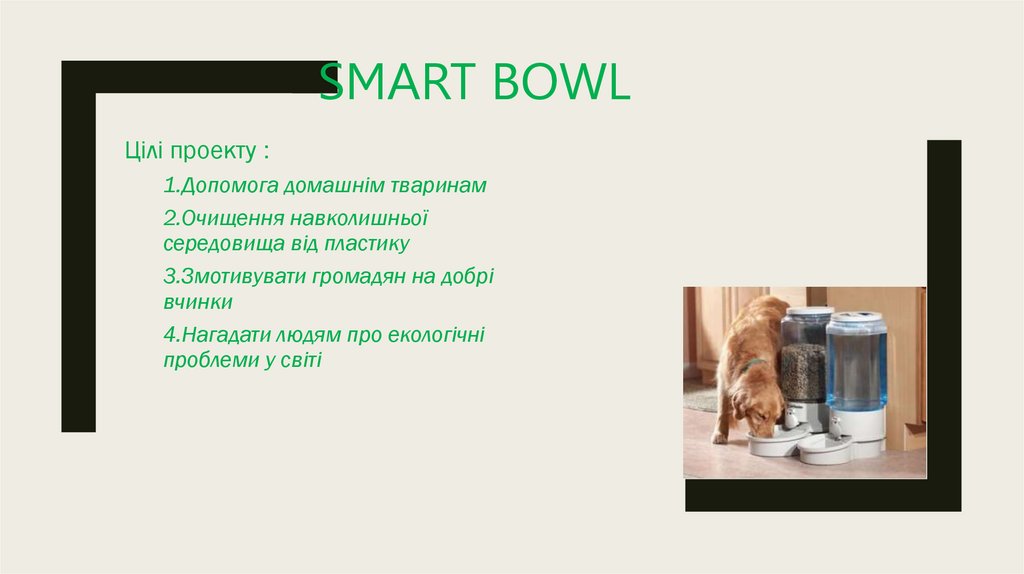 SMART BOWL

Цілі проекту :

1.Допомога домашнім тваринам

2.Очищення навколишньої середовища від пластику

3.Змотивувати громадян на добрі вчинки

4.Нагадати людям про екологічні проблеми у світі